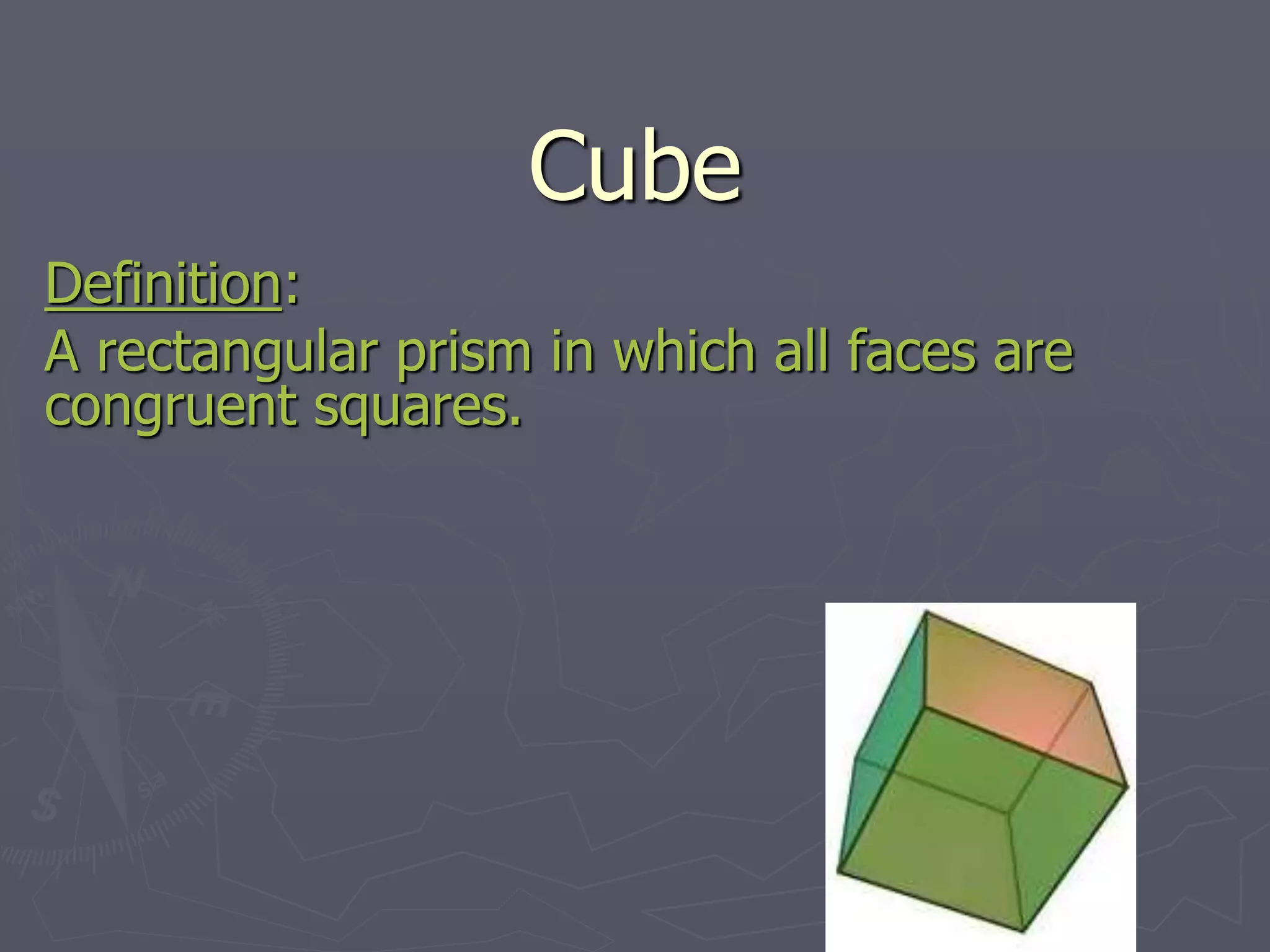 Cube

Definition:

A rectangular prism in which all faces are congruent squares.